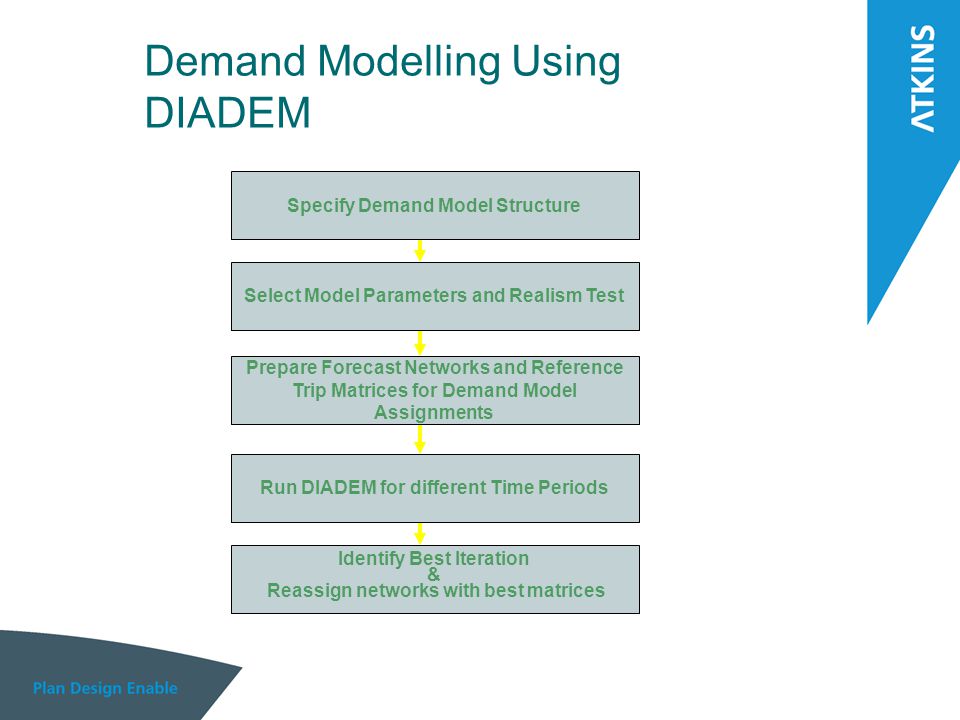 Demand Modelling Using DIADEM

ATKINS

Specify Demand Model Structure

Select Model Parameters and Realism Test

Prepare Forecast Networks and Reference Trip Matrices for Demand Model Assignments

Run DIADEM for different Time Periods

Identify Best Iteration
&
Reassign networks with best matrices

Plan Design Enable